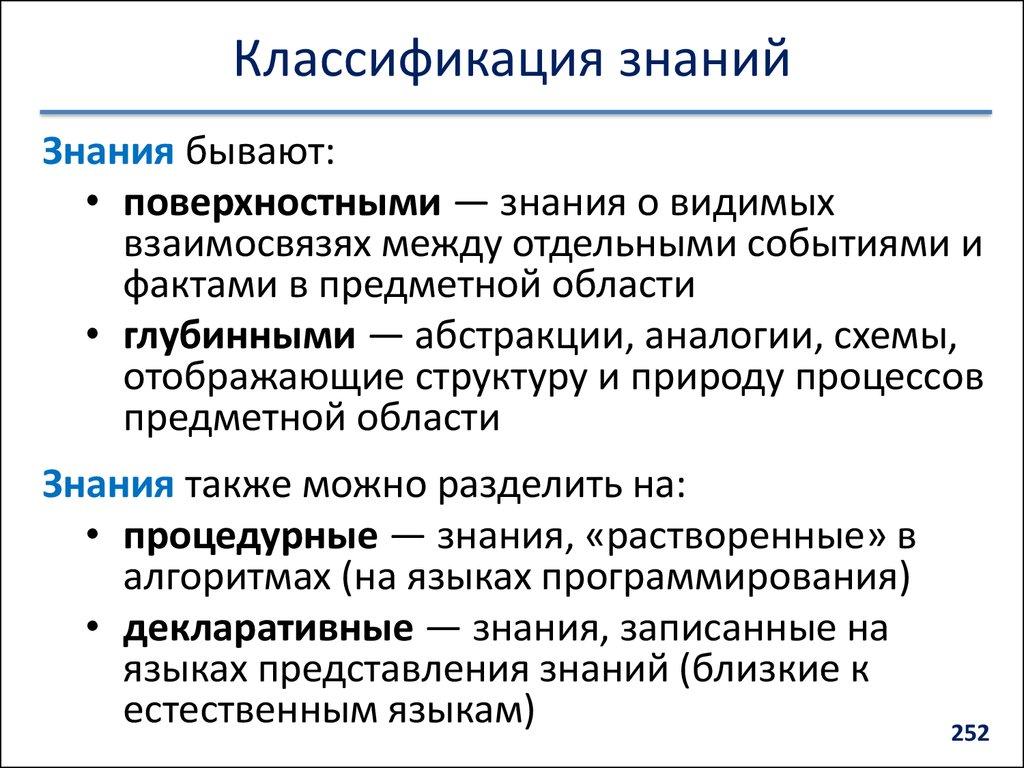 Классификация знаний

Знания бывают:

• поверхностными — знания о видимых взаимосвязях между отдельными событиями и фактами в предметной области
• глубинными — абстракции, аналогии, схемы, отображающие структуру и природу процессов предметной области

Знания также можно разделить на:

• процедурные — знания, «растворенные» в алгоритмах (на языках программирования)
• декларативные — знания, записанные на языках представления знаний (близкие к естественным языкам)

252